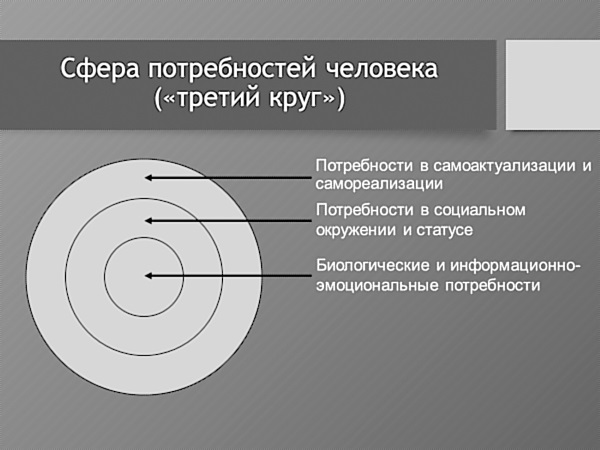 Сфера потребностей человека («третий круг»)

Потребности в самоактуализации и самореализации

Потребности в социальном окружении и статусе

Биологические и информационно-эмоциональные потребности